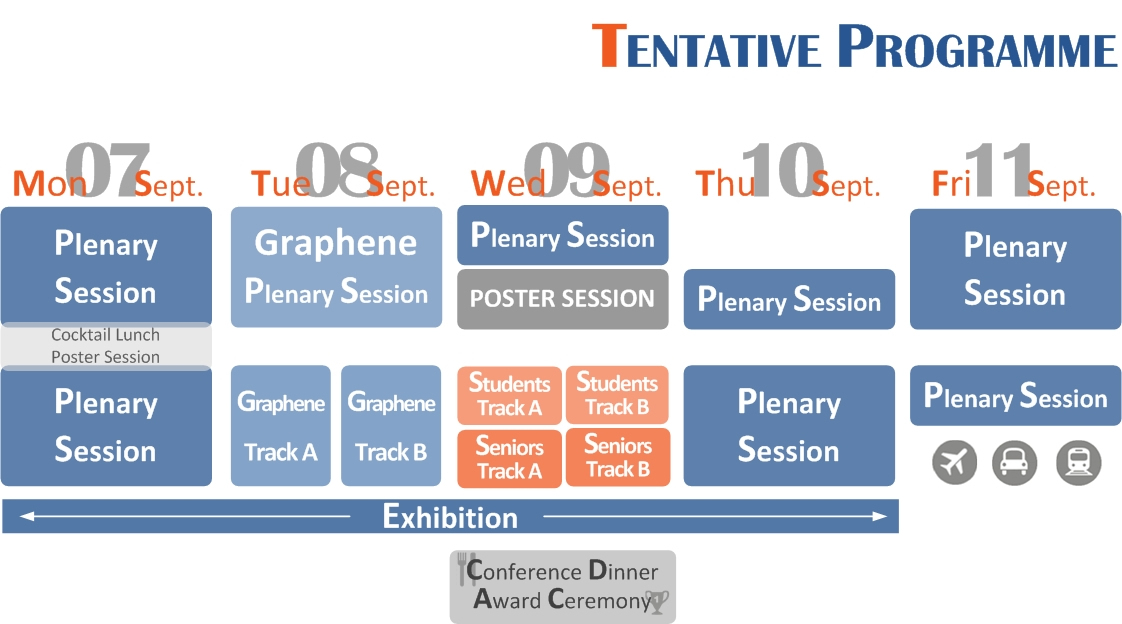 TENTATIVE PROGRAMME

Mon 07 Sept.

Plenary Session

Cocktail Lunch
Poster Session

Plenary Session

Tue 08 Sept.

Graphene Plenary Session

Graphene Track A

Graphene Track B

Wed 09 Sept.

Plenary Session

POSTER SESSION

Students Track A

Students Track B

Seniors Track A

Seniors Track B

Thu 10 Sept.

Plenary Session

Plenary Session

Fri 11 Sept.

Plenary Session

Plenary Session

Exhibition

Conference Dinner
Award Ceremony